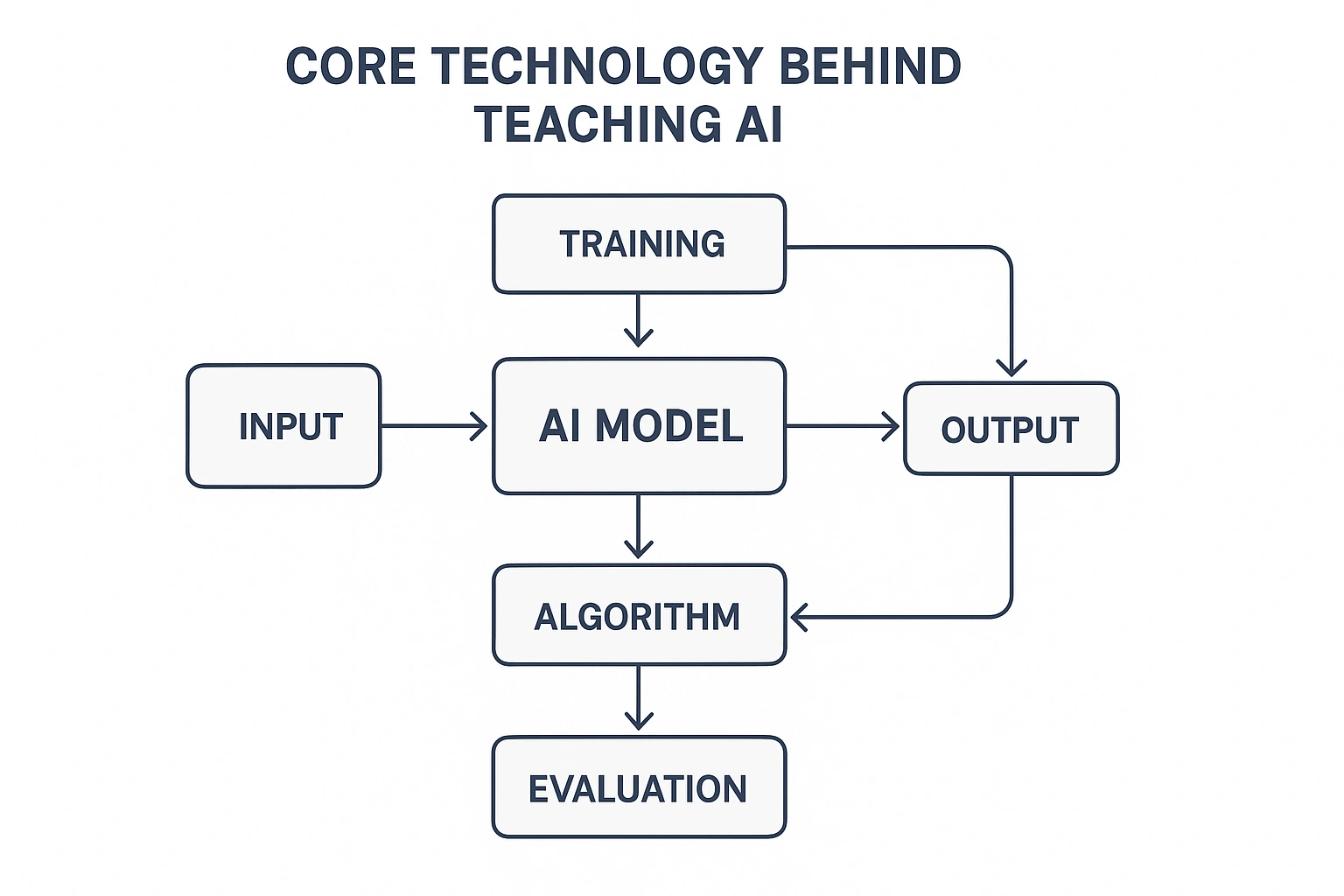 CORE TECHNOLOGY BEHIND TEACHING AI

TRAINING

INPUT

AI MODEL

OUTPUT

ALGORITHM

EVALUATION